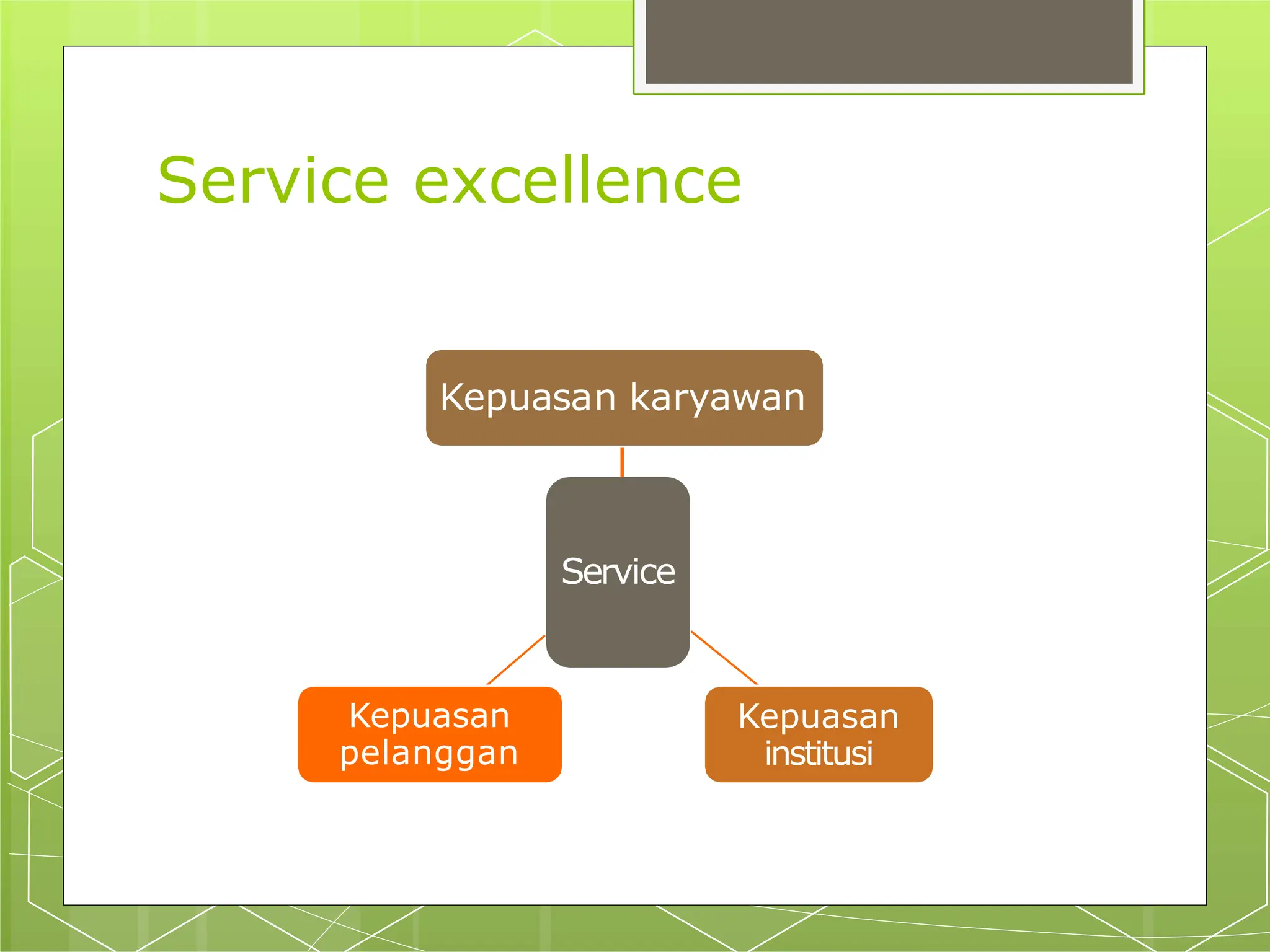 Service excellence

Kepuasan karyawan

Service

Kepuasan pelanggan

Kepuasan institusi